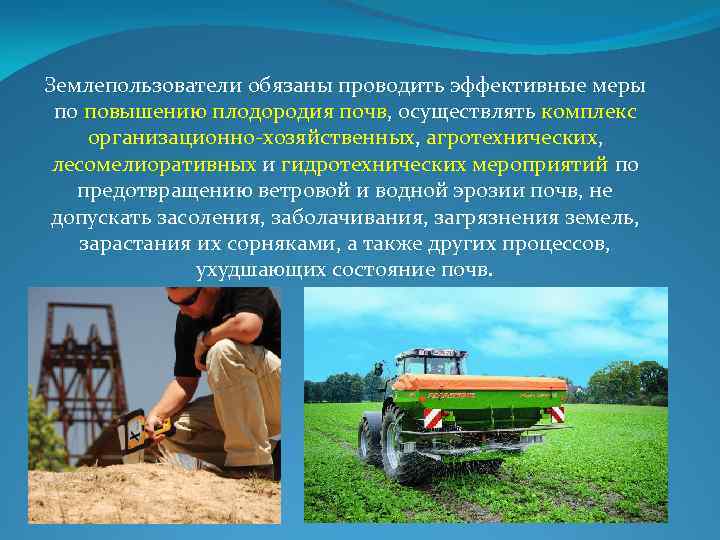 Землепользователи обязаны проводить эффективные меры по повышению плодородия почв, осуществлять комплекс организационно-хозяйственных, агротехнических, лесомелиоративных и гидротехнических мероприятий по предотвращению ветровой и водной эрозии почв, не допускать засоления, заболачивания, загрязнения земель, зарастания их сорняками, а также других процессов, ухудшающих состояние почв.